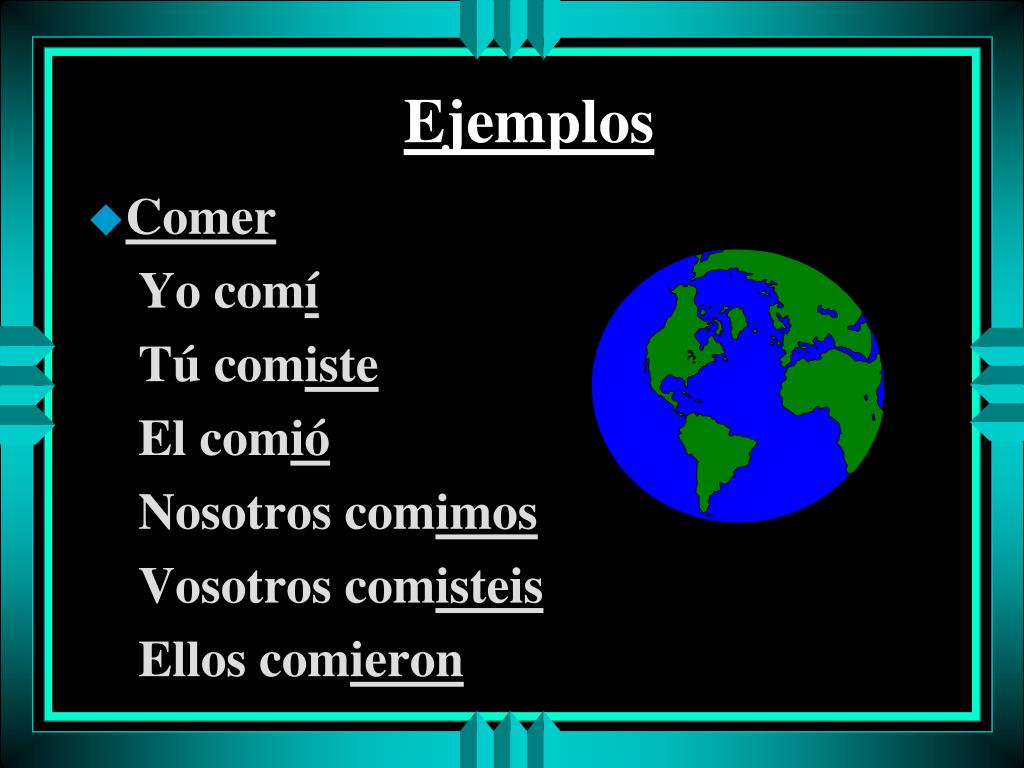 Ejemplos

Comer

Yo comí

Tú comiste

El comió

Nosotros comimos

Vosotros comisteis

Ellos comieron